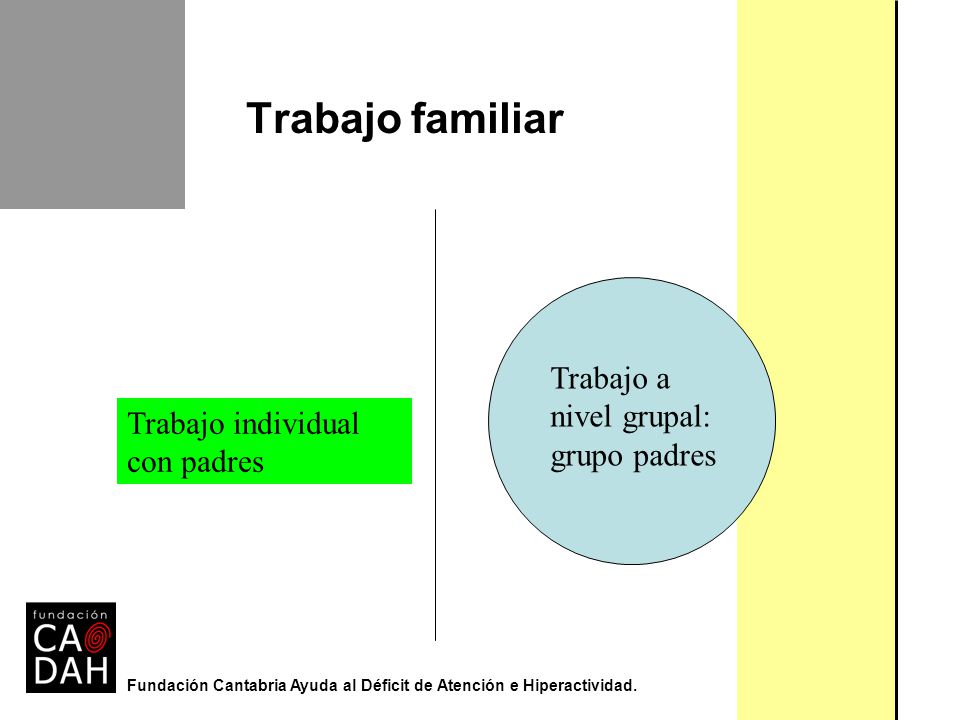 Trabajo familiar

Trabajo individual con padres

Trabajo a nivel grupal: grupo padres

fundación CA DAH

Fundación Cantabria Ayuda al Déficit de Atención e Hiperactividad.